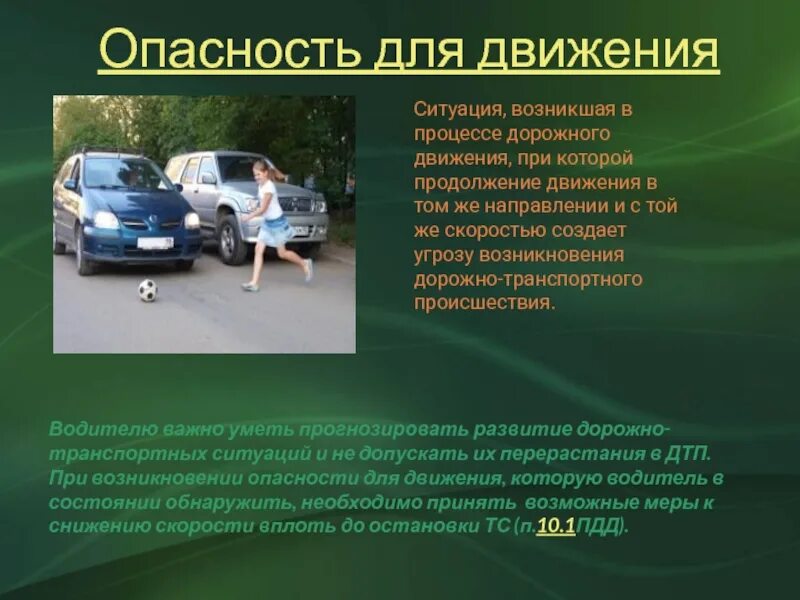 Опасность для движения

Ситуация, возникшая в процессе дорожного движения, при которой продолжение движения в том же направлении и с той же скоростью создает угрозу возникновения дорожно-транспортного происшествия.

Водителю важно уметь прогнозировать развитие дорожно-транспортных ситуаций и не допускать их перерастания в ДТП. При возникновении опасности для движения, которую водитель в состоянии обнаружить, необходимо принять возможные меры к снижению скорости вплоть до остановки ТС (п.10.1ПДД).